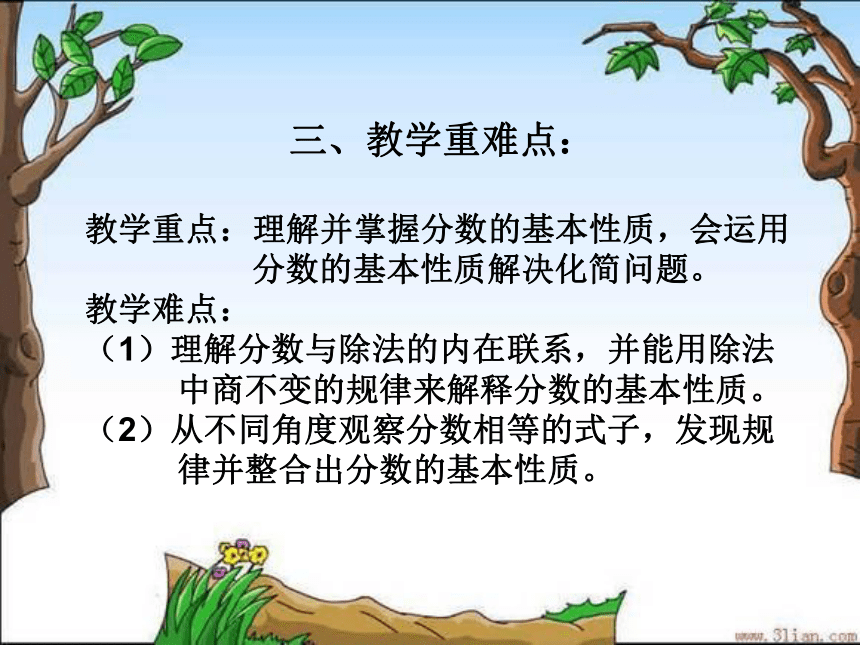 三、教学重难点：

教学重点：理解并掌握分数的基本性质，会运用分数的基本性质解决化简问题。

教学难点：

（1）理解分数与除法的内在联系，并能用除法中商不变的规律来解释分数的基本性质。

（2）从不同角度观察分数相等的式子，发现规律并整合出分数的基本性质。

www.3lian.com